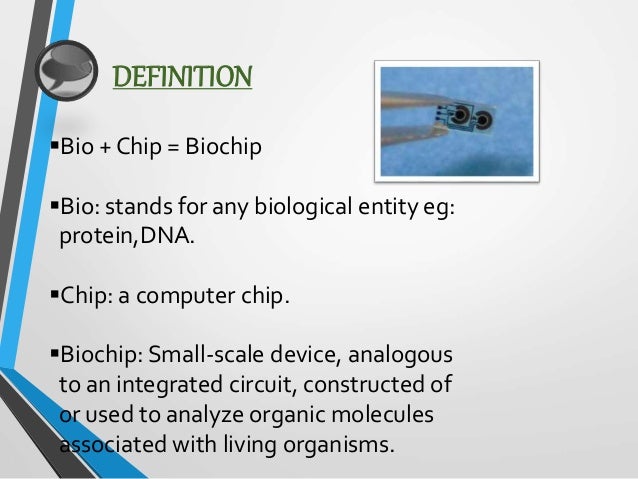 DEFINITION

▪Bio + Chip = Biochip

▪Bio: stands for any biological entity eg: protein,DNA.

▪Chip: a computer chip.

▪Biochip: Small-scale device, analogous to an integrated circuit, constructed of or used to analyze organic molecules associated with living organisms.